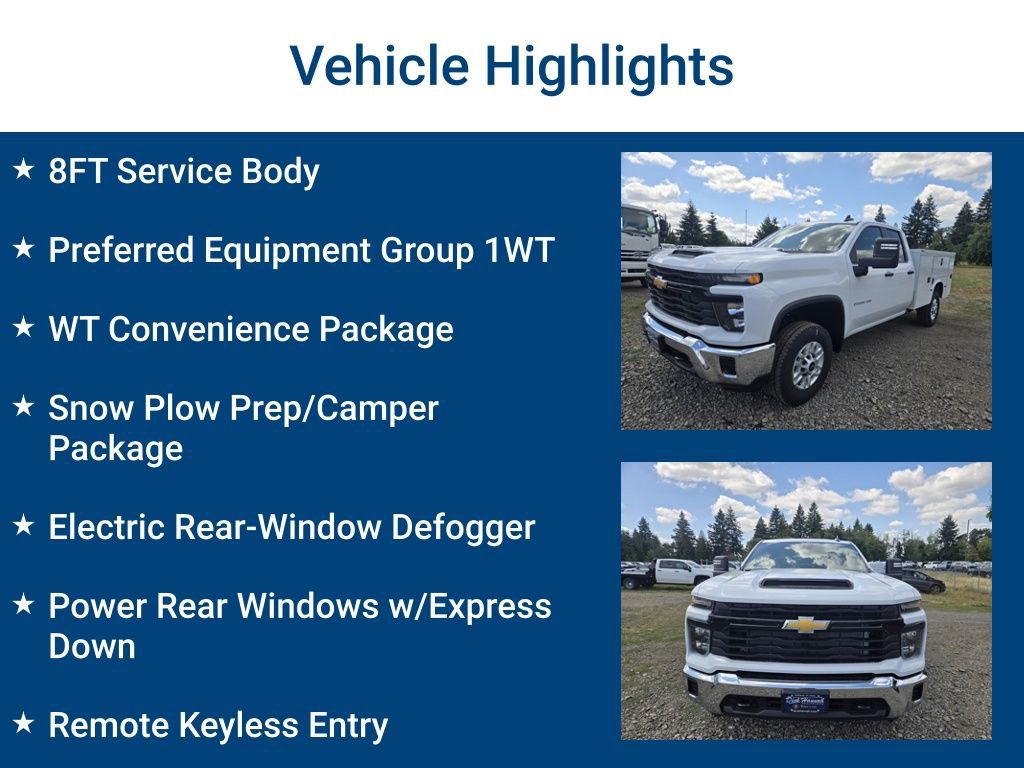 Vehicle Highlights

★ 8FT Service Body

★ Preferred Equipment Group 1WT

★ WT Convenience Package

★ Snow Plow Prep/Camper Package

★ Electric Rear-Window Defogger

★ Power Rear Windows w/Express Down

★ Remote Keyless Entry